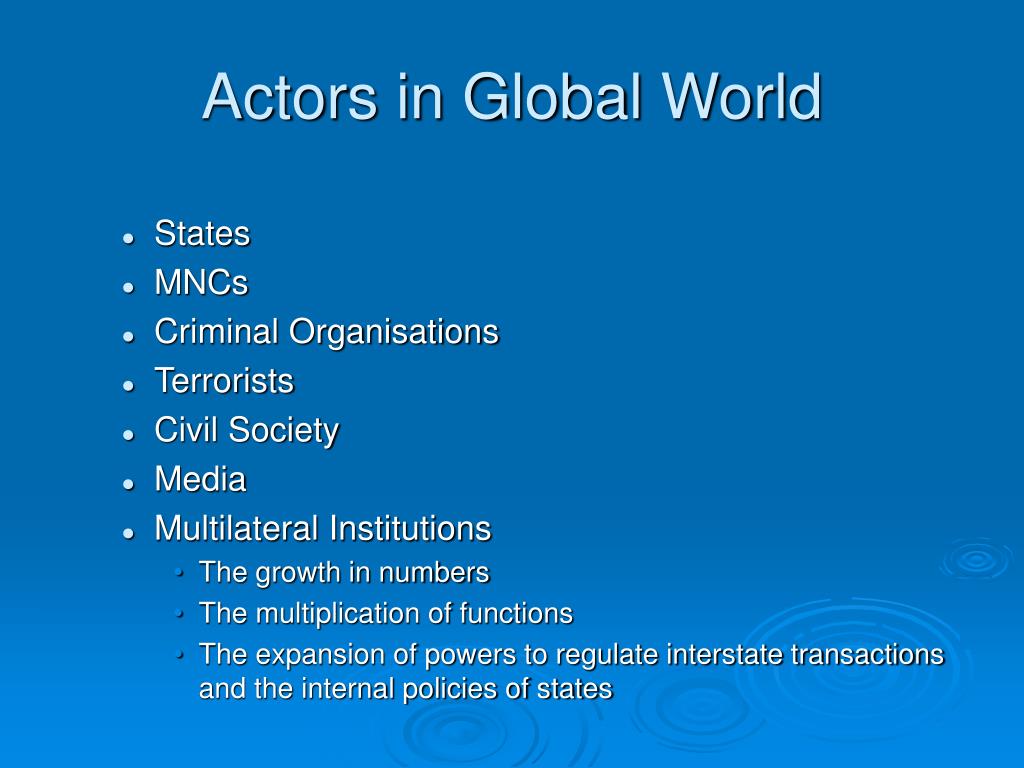 Actors in Global World

- States
- MNCs
- Criminal Organisations
- Terrorists
- Civil Society
- Media
- Multilateral Institutions
  - The growth in numbers
  - The multiplication of functions
  - The expansion of powers to regulate interstate transactions and the internal policies of states